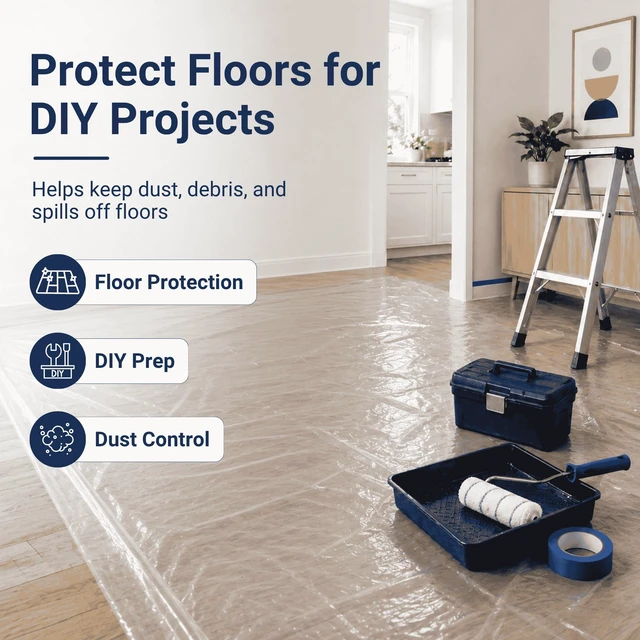 Protect Floors for DIY Projects

Helps keep dust, debris, and spills off floors

Floor Protection

DIY

DIY Prep

Dust Control